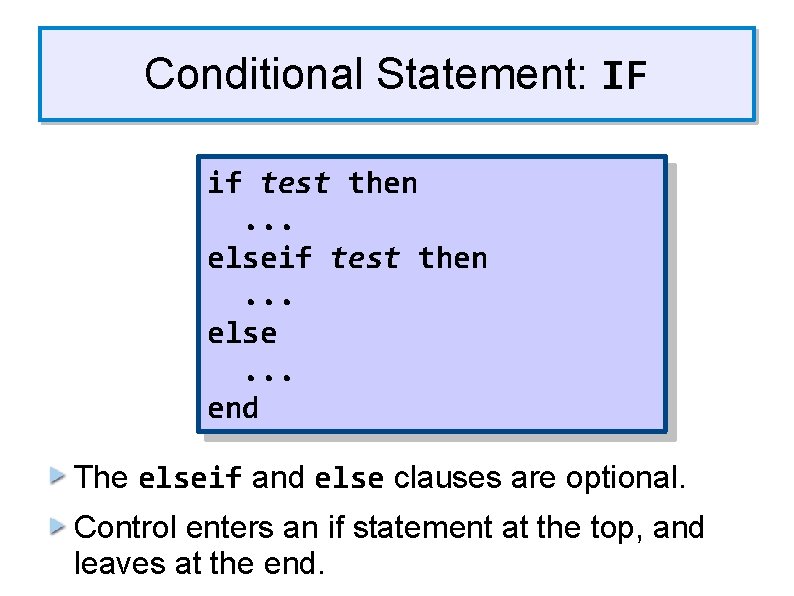 Conditional Statement: IF

if test then
  ...
elseif test then
  ...
else
  ...
end

The elseif and else clauses are optional.

Control enters an if statement at the top, and leaves at the end.